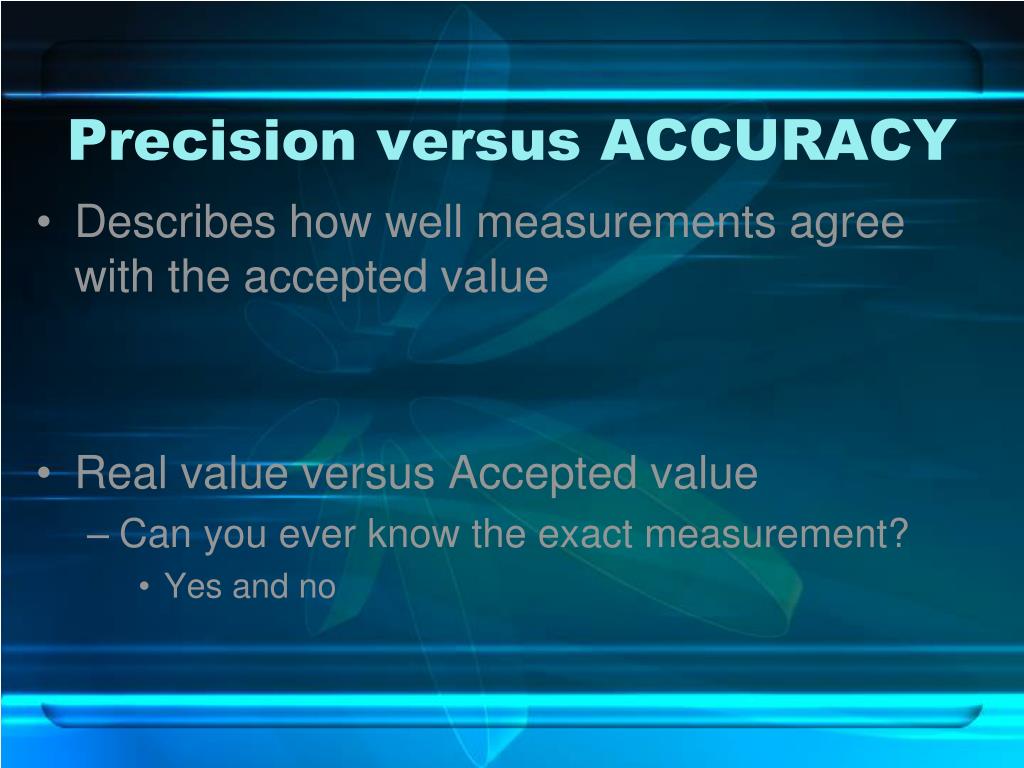 Precision versus ACCURACY

• Describes how well measurements agree with the accepted value

• Real value versus Accepted value
– Can you ever know the exact measurement?
• Yes and no